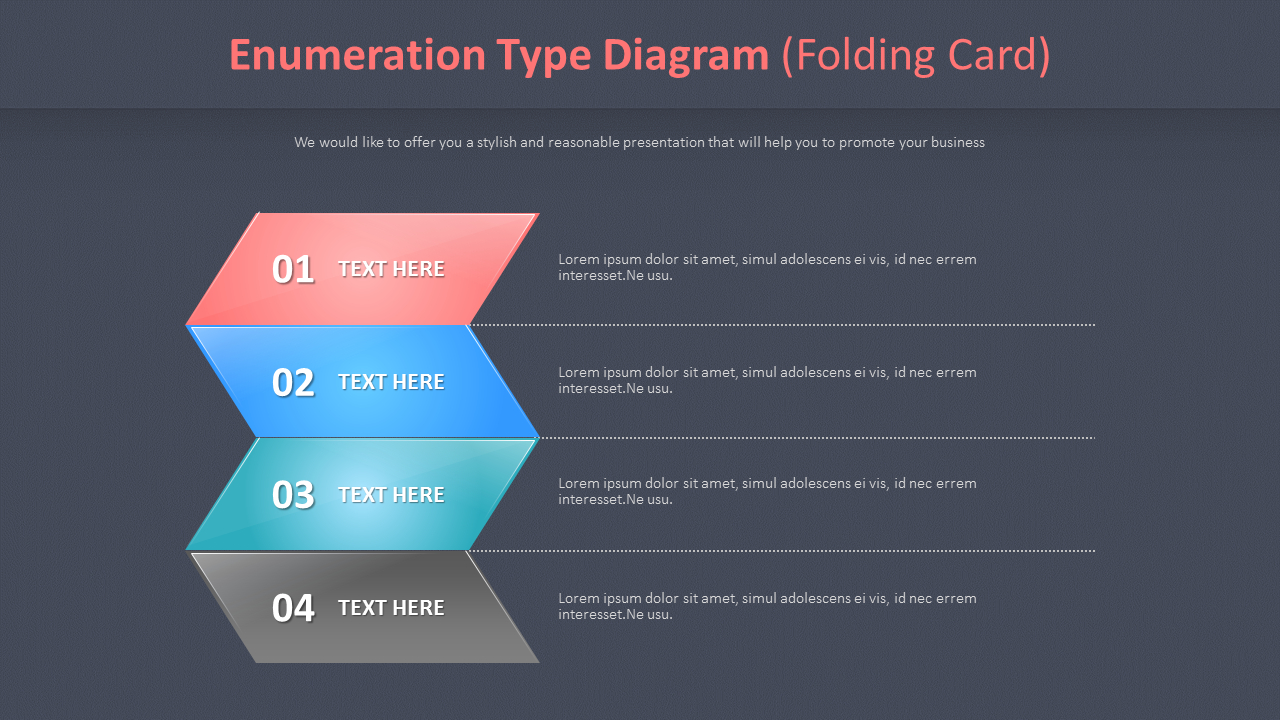 Enumeration Type Diagram (Folding Card)

We would like to offer you a stylish and reasonable presentation that will help you to promote your business

01 TEXT HERE

Lorem ipsum dolor sit amet, simul adolescens ei vis, id nec errem interesset.Ne usu.

02 TEXT HERE

Lorem ipsum dolor sit amet, simul adolescens ei vis, id nec errem interesset.Ne usu.

03 TEXT HERE

Lorem ipsum dolor sit amet, simul adolescens ei vis, id nec errem interesset.Ne usu.

04 TEXT HERE

Lorem ipsum dolor sit amet, simul adolescens ei vis, id nec errem interesset.Ne usu.